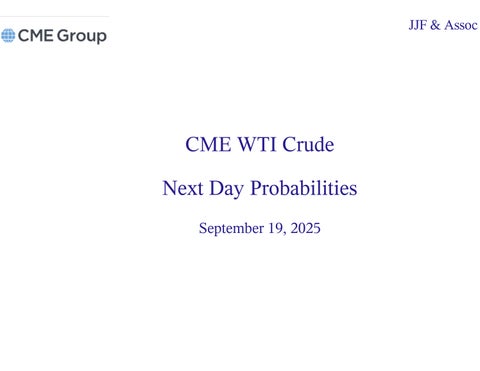 CME Group

JJF & Assoc

CME WTI Crude

Next Day Probabilities

September 19, 2025